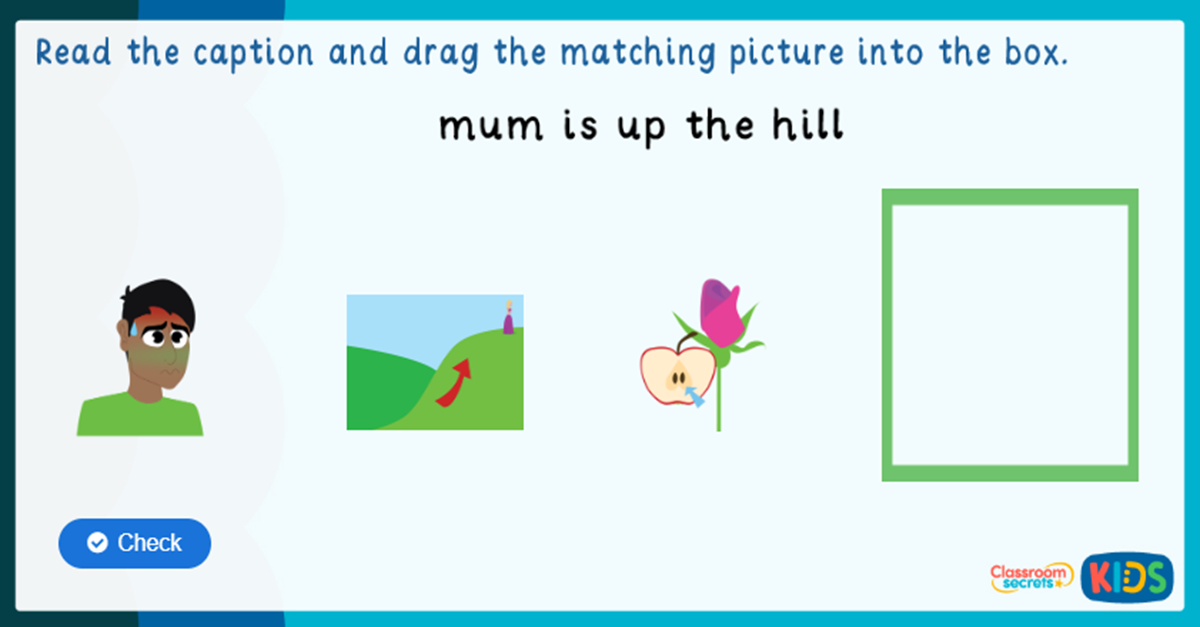 Read the caption and drag the matching picture into the box.

mum is up the hill

Check

Classroom secrets KIDS